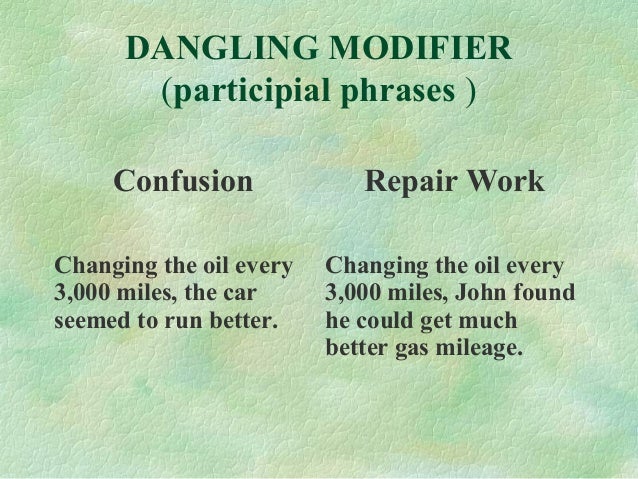 DANGLING MODIFIER
(participial phrases )

Confusion

Changing the oil every 3,000 miles, the car seemed to run better.

Repair Work

Changing the oil every 3,000 miles, John found he could get much better gas mileage.